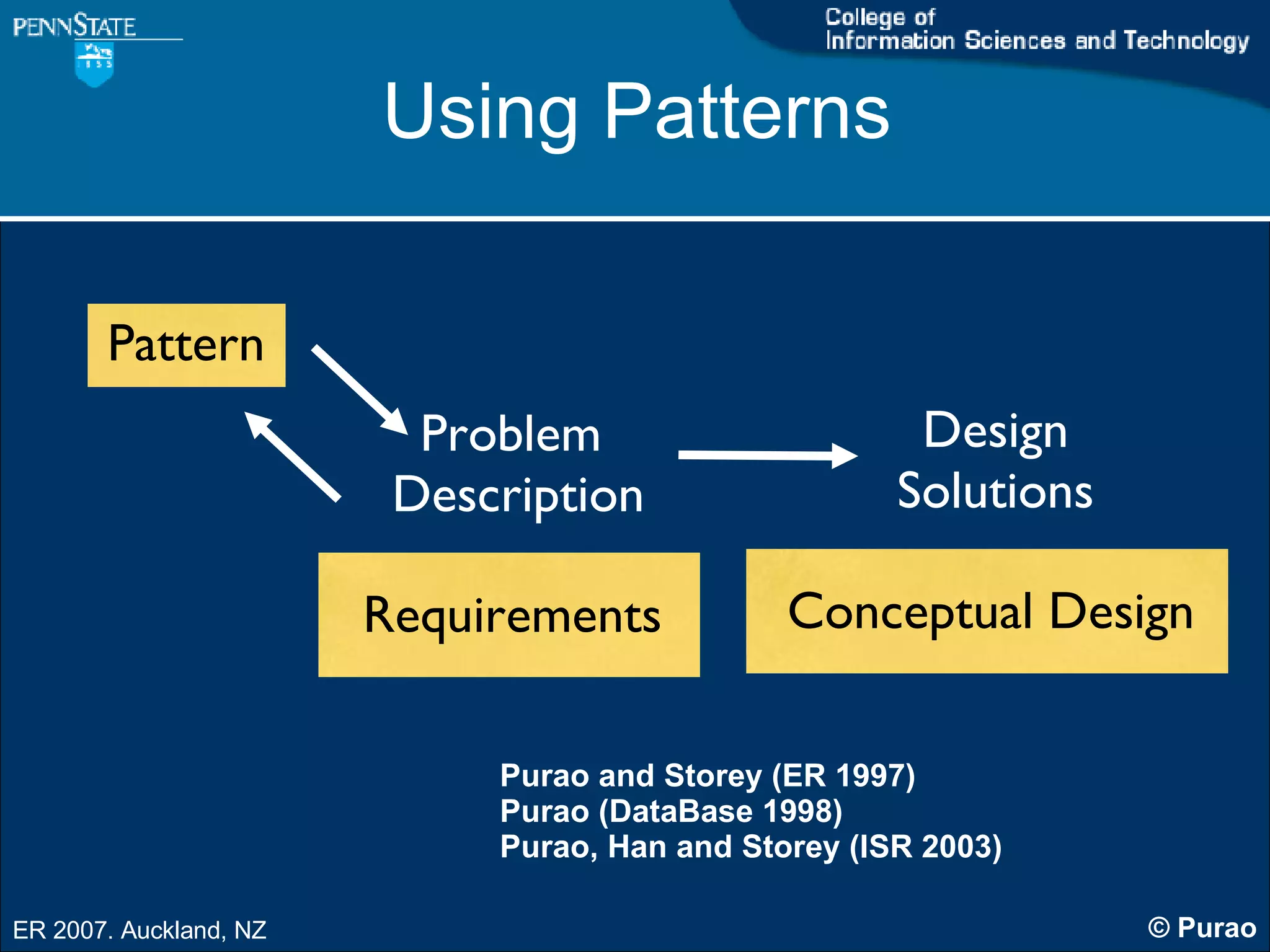 PENNSTATE

1855

College of
Information Sciences and Technology

Using Patterns

Pattern

Problem Description

Design Solutions

Requirements

Conceptual Design

Purao and Storey (ER 1997)
Purao (DataBase 1998)
Purao, Han and Storey (ISR 2003)

ER 2007. Auckland, NZ

© Purao